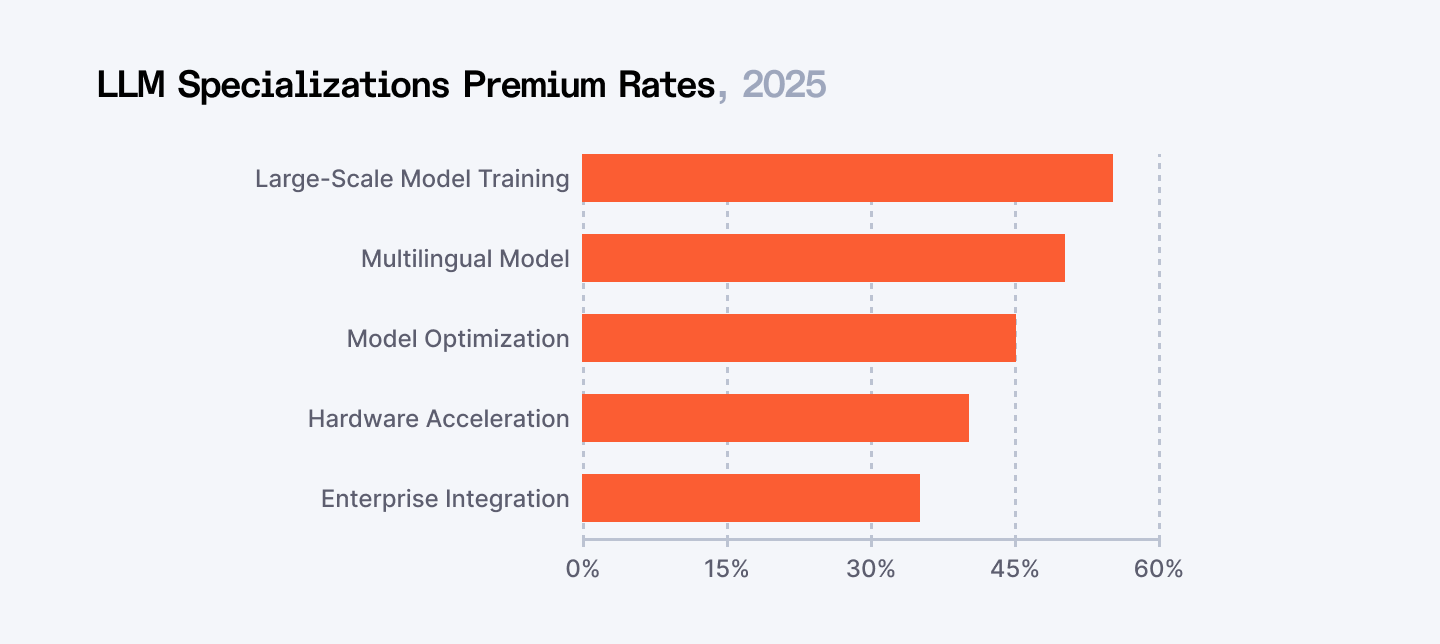 LLM Specializations Premium Rates, 2025

Large-Scale Model Training
Multilingual Model
Model Optimization
Hardware Acceleration
Enterprise Integration

0%
15%
30%
45%
60%